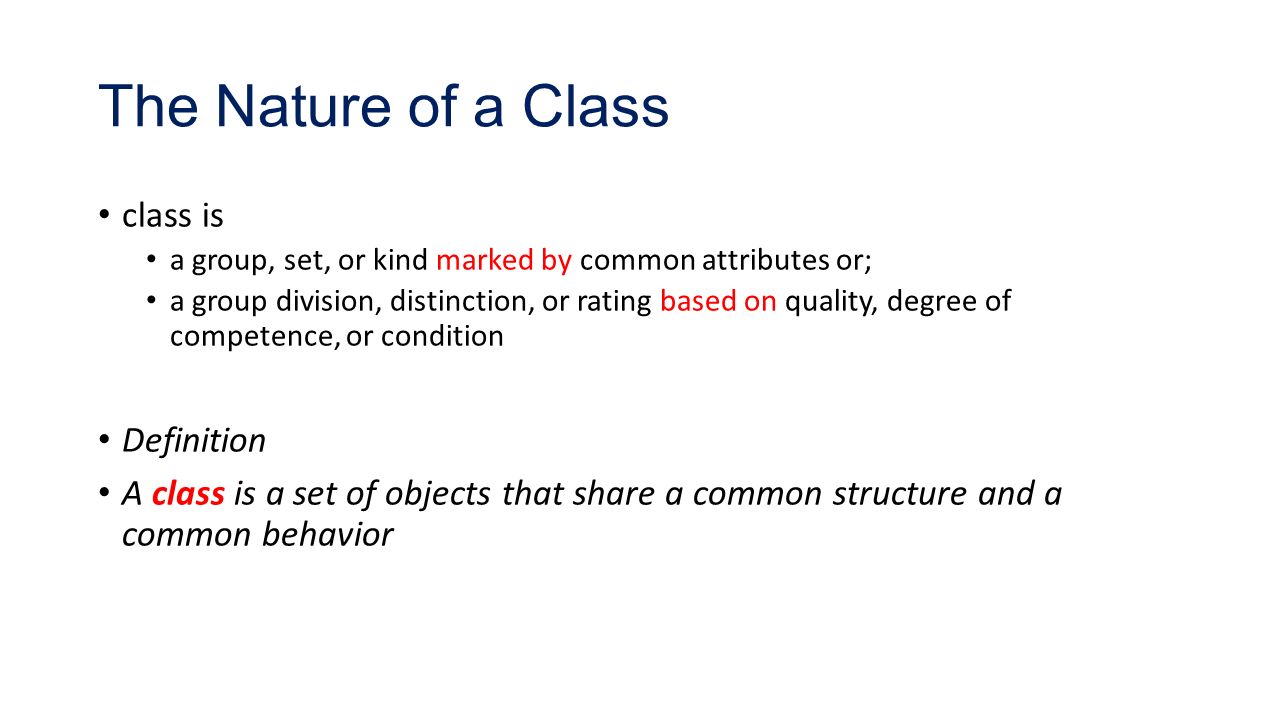 The Nature of a Class

• class is
  • a group, set, or kind marked by common attributes or;
  • a group division, distinction, or rating based on quality, degree of competence, or condition

• Definition
• A class is a set of objects that share a common structure and a common behavior